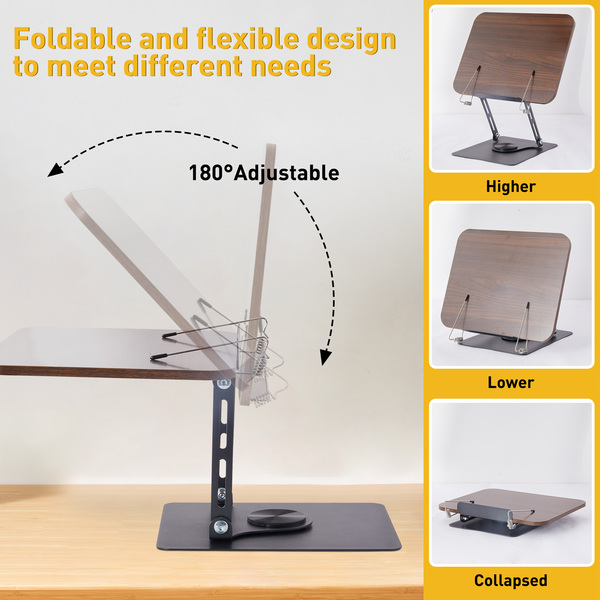 Foldable and flexible design to meet different needs

180°Adjustable

Higher

Lower

Collapsed